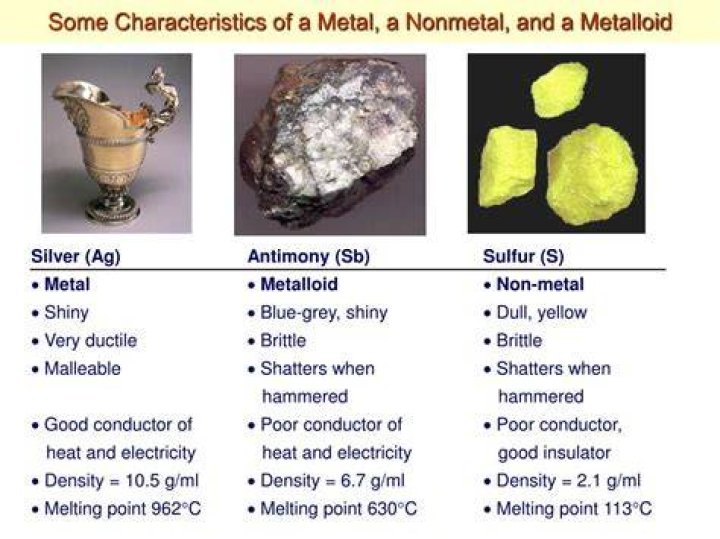 Some Characteristics of a Metal, a Nonmetal, and a Metalloid

| Silver (Ag) | Antimony (Sb) | Sulfur (S) |
|---|---|---|
| • Metal | • Metalloid | • Non-metal |
| • Shiny | • Blue-grey, shiny | • Dull, yellow |
| • Very ductile | • Brittle | • Brittle |
| • Malleable | • Shatters when hammered | • Shatters when hammered |
| • Good conductor of heat and electricity | • Poor conductor of heat and electricity | • Poor conductor, good insulator |
| • Density = 10.5 g/ml | • Density = 6.7 g/ml | • Density = 2.1 g/ml |
| • Melting point 962°C | • Melting point 630°C | • Melting point 113°C |